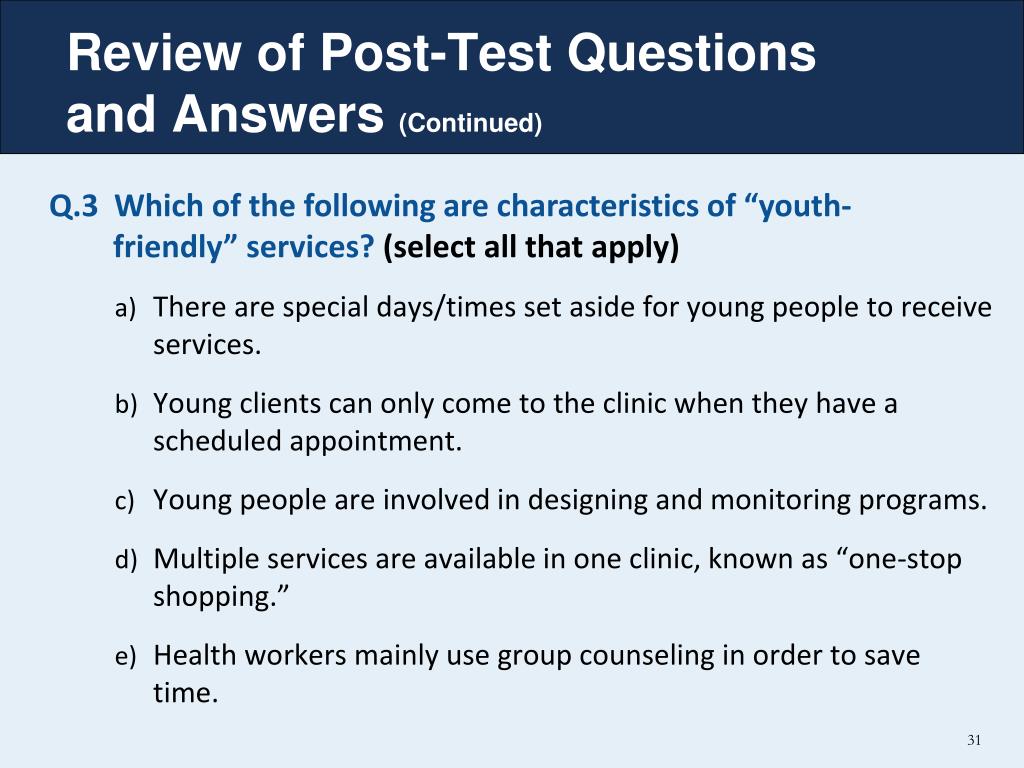 Review of Post-Test Questions and Answers (Continued)

Q.3 Which of the following are characteristics of “youth-friendly” services? (select all that apply)

a) There are special days/times set aside for young people to receive services.

b) Young clients can only come to the clinic when they have a scheduled appointment.

c) Young people are involved in designing and monitoring programs.

d) Multiple services are available in one clinic, known as “one-stop shopping.”

e) Health workers mainly use group counseling in order to save time.

31